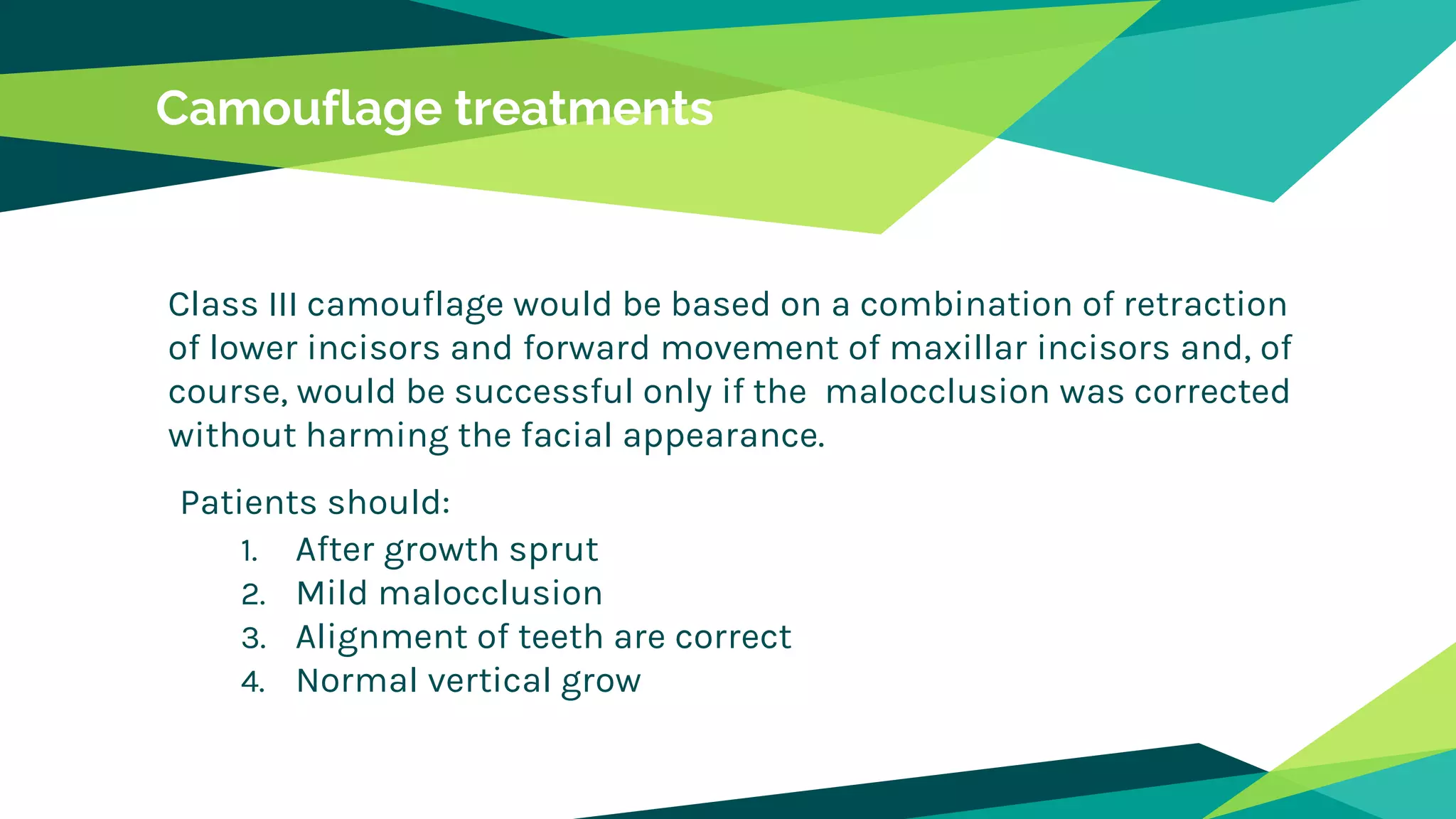 Camouflage treatments

Class III camouflage would be based on a combination of retraction of lower incisors and forward movement of maxillar incisors and, of course, would be successful only if the malocclusion was corrected without harming the facial appearance.

Patients should:
1. After growth sprut
2. Mild malocclusion
3. Alignment of teeth are correct
4. Normal vertical grow